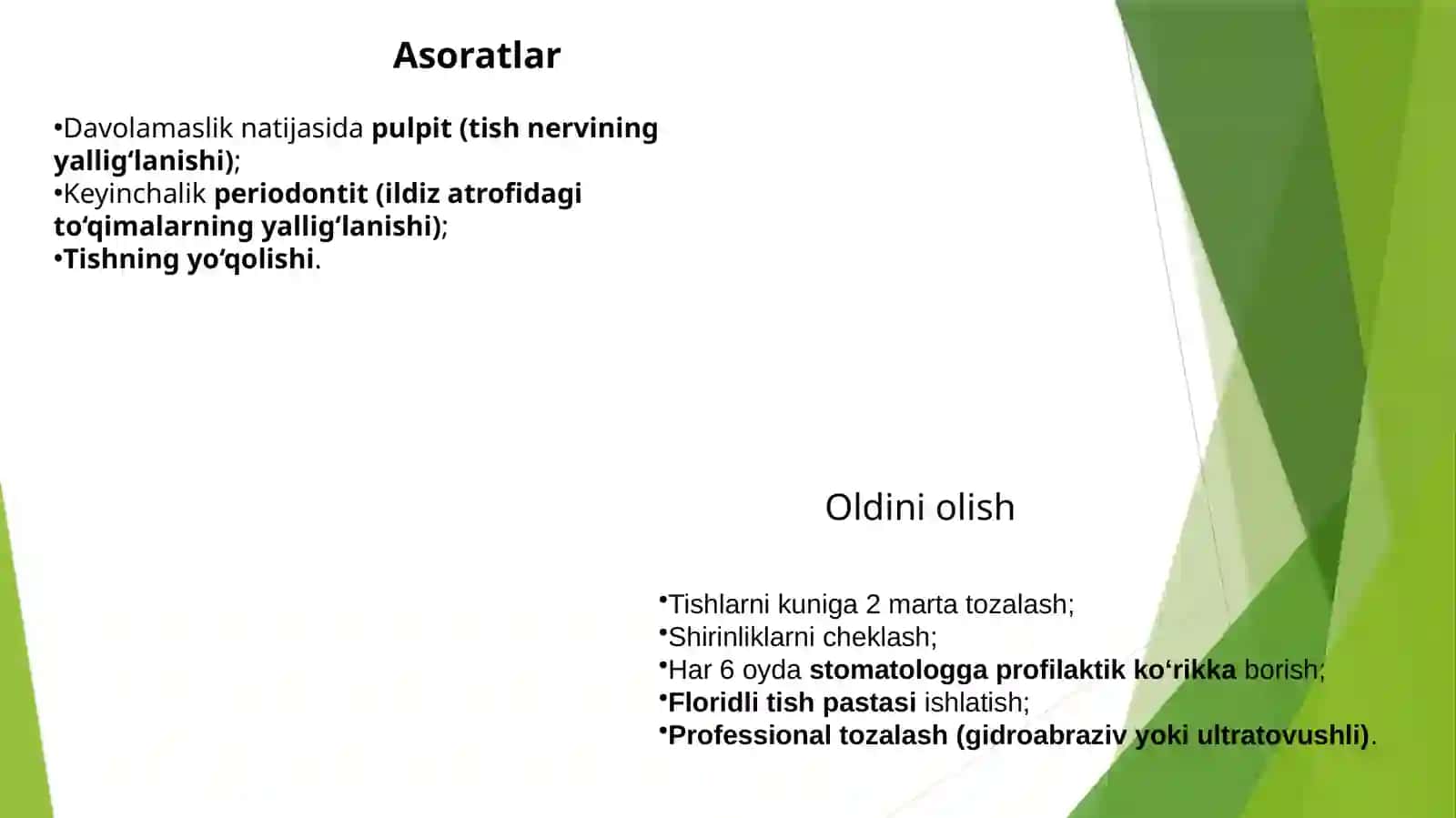 Asoratlar

•Davolamaslik natijasida pulpit (tish nervining yallig‘lanishi);
•Keyinchalik periodontit (ildiz atrofidagi to‘qimalarning yallig‘lanishi);
•Tishning yo‘qolishi.

Oldini olish

•Tishlarni kuniga 2 marta tozalash;
•Shirinliklarni cheklash;
•Har 6 oyda stomatologga profilaktik ko‘rikka borish;
•Floridli tish pastasi ishlatish;
•Professional tozalash (gidroabraziv yoki ultratovushli).